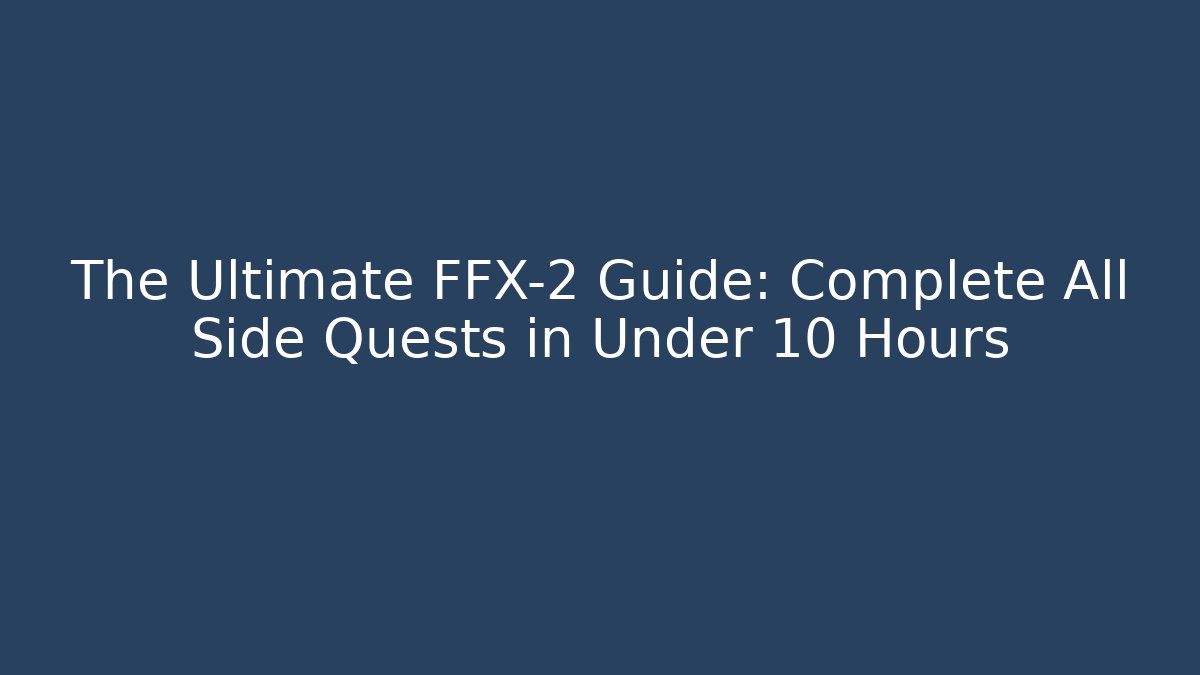 The Ultimate FFX-2 Guide: Complete All Side Quests in Under 10 Hours